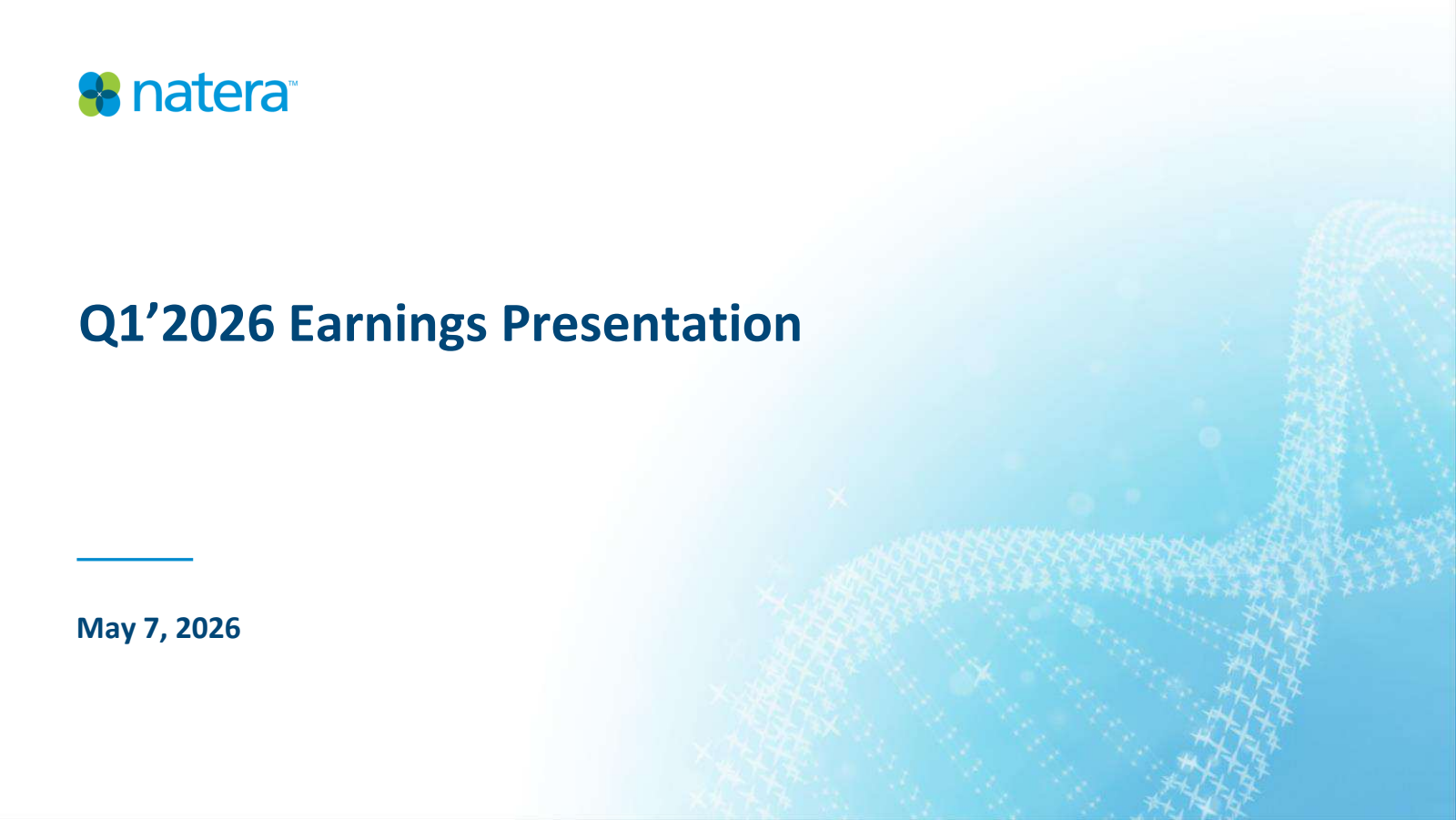 natera™

Q1’2026 Earnings Presentation

May 7, 2026